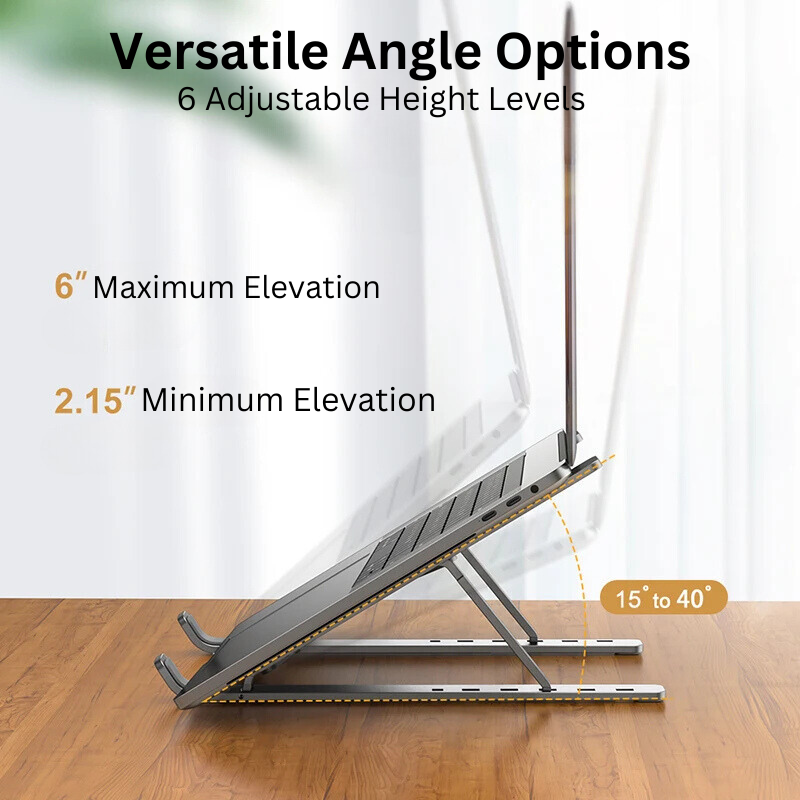 Versatile Angle Options
6 Adjustable Height Levels

6″ Maximum Elevation

2.15″ Minimum Elevation

15° to 40°